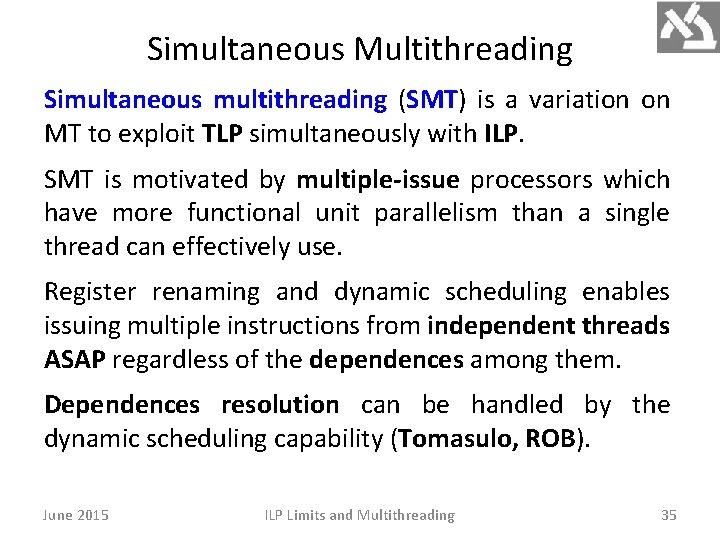 Simultaneous Multithreading

Simultaneous multithreading (SMT) is a variation on MT to exploit TLP simultaneously with ILP.

SMT is motivated by multiple-issue processors which have more functional unit parallelism than a single thread can effectively use.

Register renaming and dynamic scheduling enables issuing multiple instructions from independent threads ASAP regardless of the dependences among them.

Dependences resolution can be handled by the dynamic scheduling capability (Tomasulo, ROB).

June 2015 ILP Limits and Multithreading 35